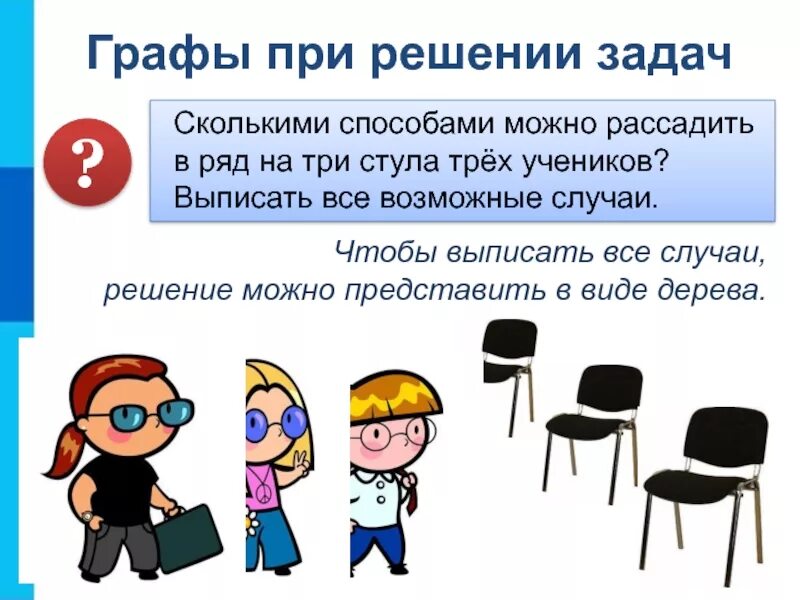 Графы при решении задач

?

Сколькими способами можно рассадить в ряд на три стула трёх учеников? Выписать все возможные случаи.

Чтобы выписать все случаи, решение можно представить в виде дерева.